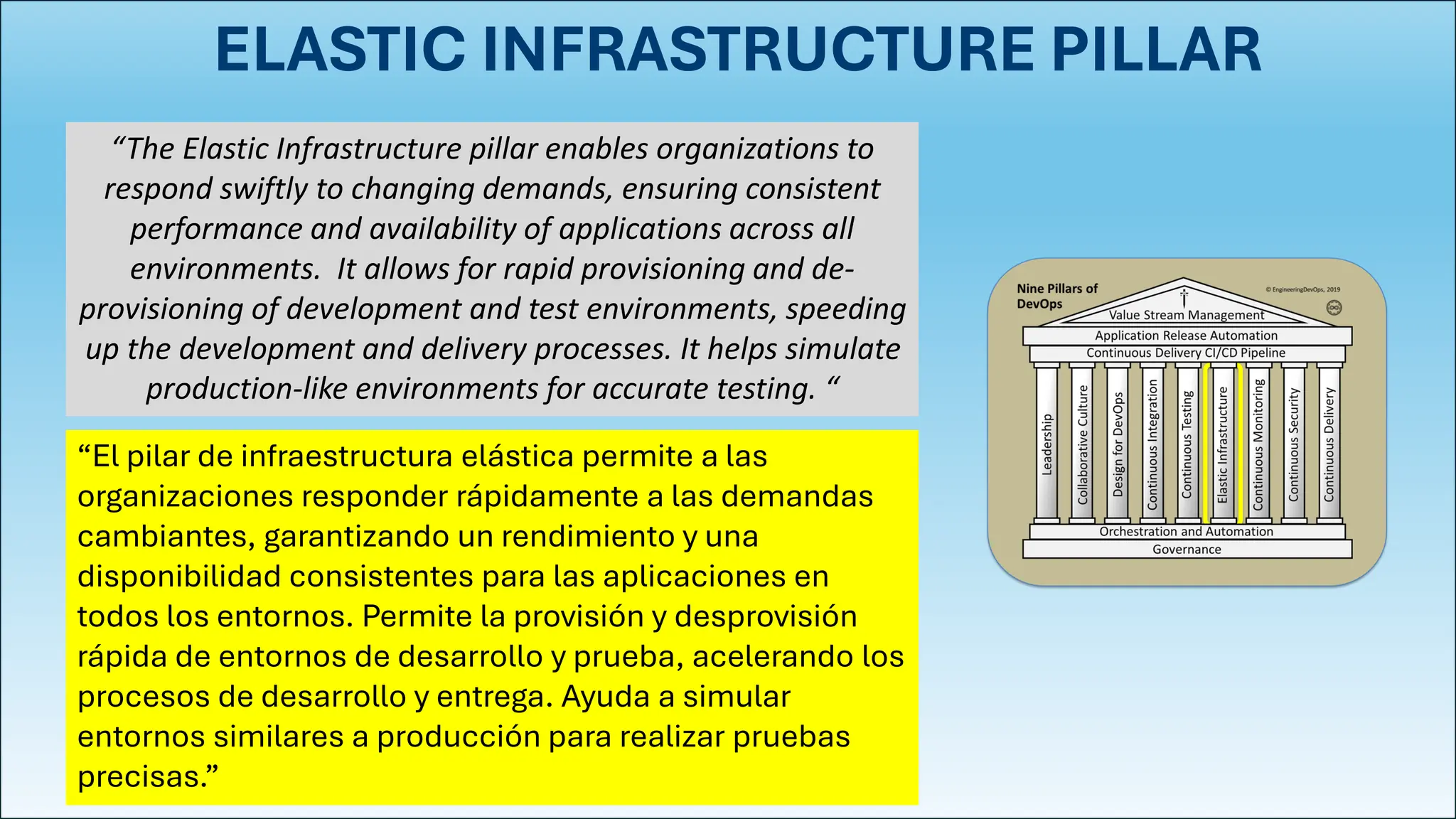 ELASTIC INFRASTRUCTURE PILLAR

“The Elastic Infrastructure pillar enables organizations to respond swiftly to changing demands, ensuring consistent performance and availability of applications across all environments. It allows for rapid provisioning and de-provisioning of development and test environments, speeding up the development and delivery processes. It helps simulate production-like environments for accurate testing. “

“El pilar de infraestructura elástica permite a las organizaciones responder rápidamente a las demandas cambiantes, garantizando un rendimiento y una disponibilidad consistentes para las aplicaciones en todos los entornos. Permite la provisión y desprovisión rápida de entornos de desarrollo y prueba, acelerando los procesos de desarrollo y entrega. Ayuda a simular entornos similares a producción para realizar pruebas precisas.”

Nine Pillars of DevOps

© EngineeringDevOps, 2019

Value Stream Management

Application Release Automation

Continuous Delivery CI/CD Pipeline

Leadership

Collaborative Culture

Design for DevOps

Continuous Integration

Continuous Testing

Elastic Infrastructure

Continuous Monitoring

Continuous Security

Continuous Delivery

Orchestration and Automation

Governance